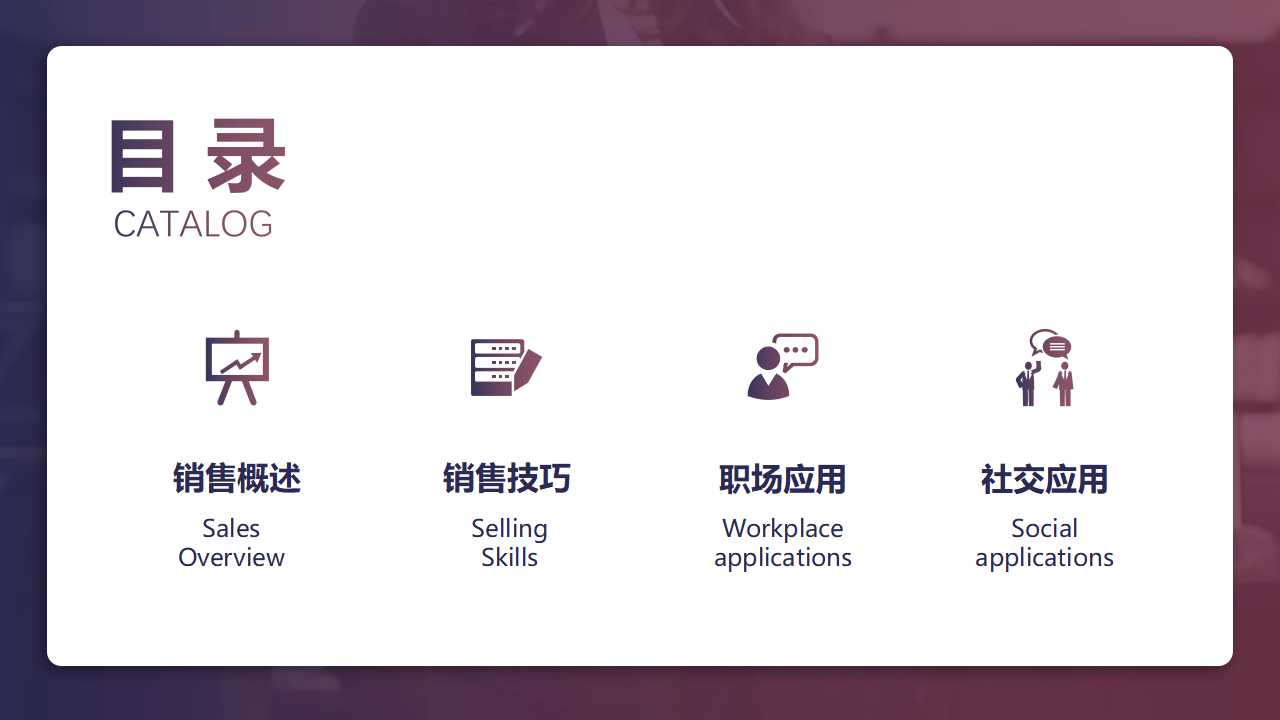 目 录
CATALOG

销售概述
Sales Overview

销售技巧
Selling Skills

职场应用
Workplace applications

社交应用
Social applications